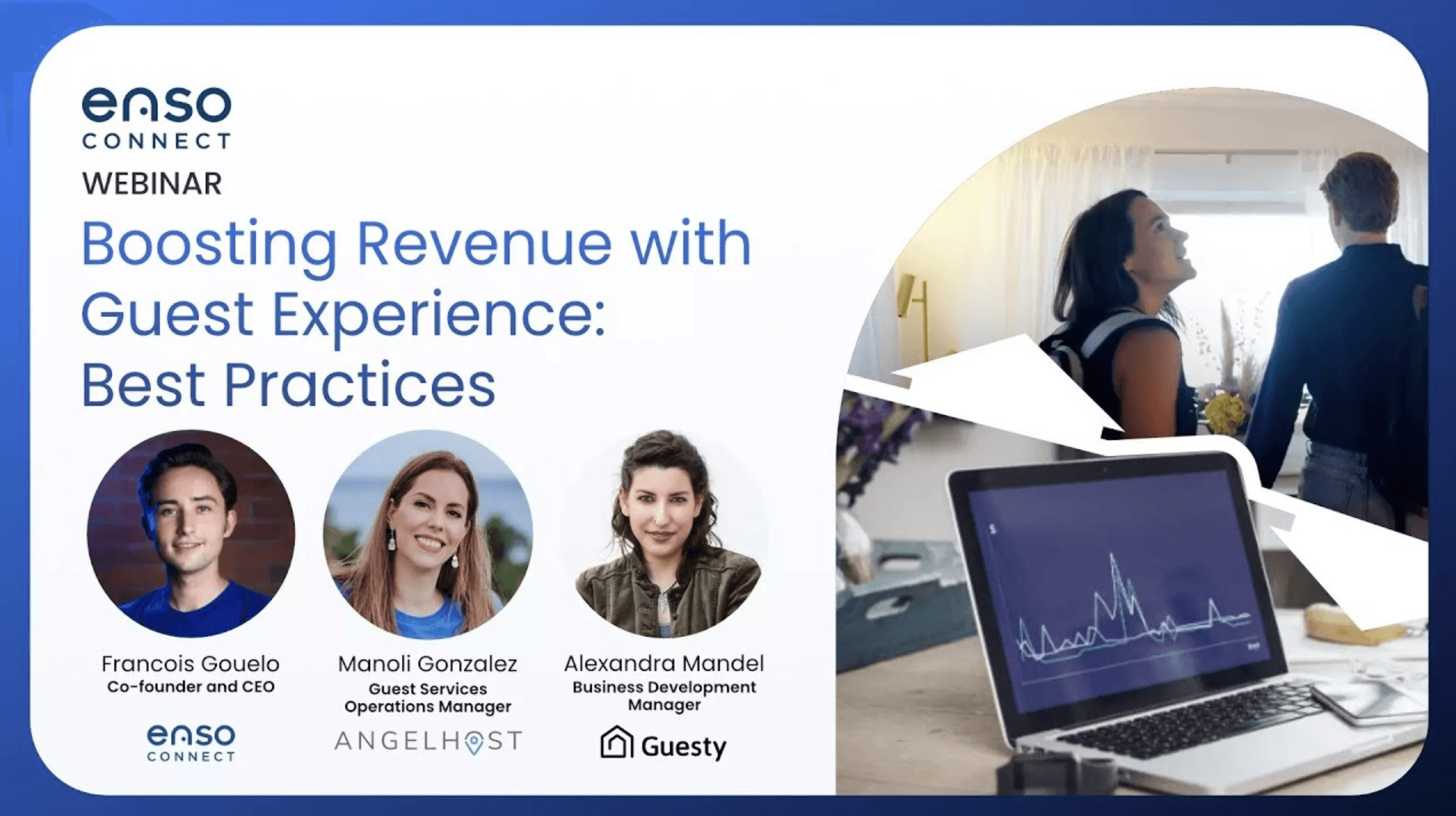 enso CONNECT
WEBINAR

Boosting Revenue with Guest Experience: Best Practices

Francois Gouelo
Co-founder and CEO
enso CONNECT

Manoli Gonzalez
Guest Services Operations Manager
ANGELHOST

Alexandra Mandel
Business Development Manager
Guesty